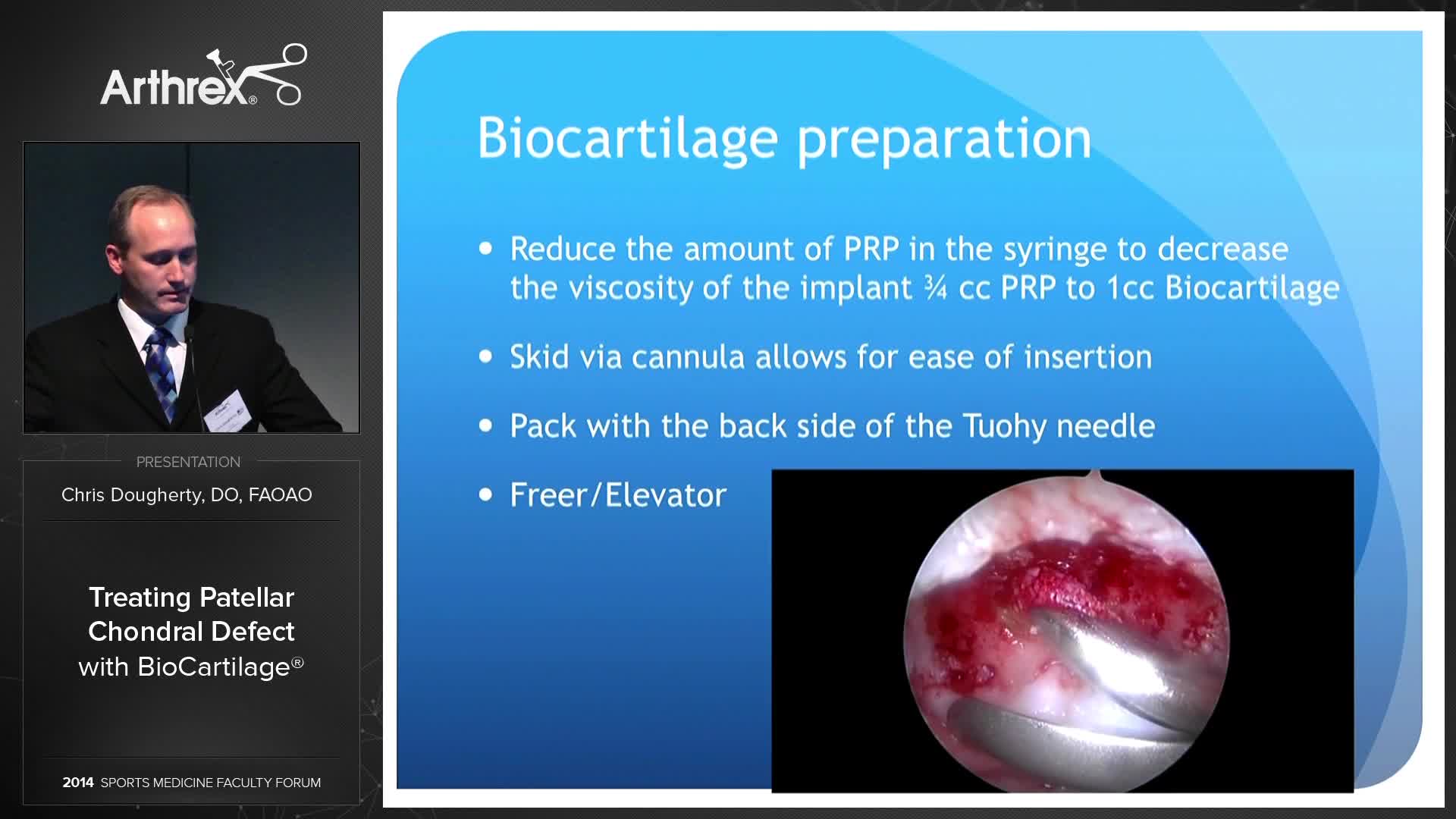 Arthrex®

PRESENTATION

Chris Dougherty, DO, FAOAO

Treating Patellar Chondral Defect with BioCartilage®

2014 SPORTS MEDICINE FACULTY FORUM

Biocartilage preparation

• Reduce the amount of PRP in the syringe to decrease the viscosity of the implant ¾ cc PRP to 1cc Biocartilage

• Skid via cannula allows for ease of insertion

• Pack with the back side of the Tuohy needle

• Freer/Elevator